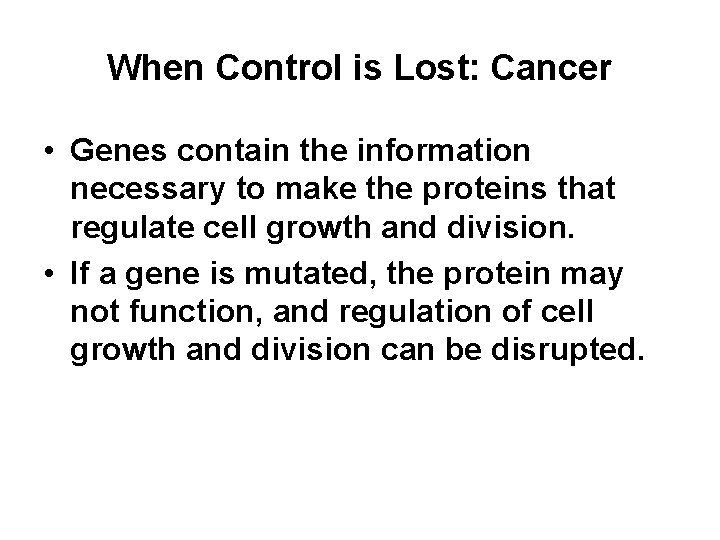 When Control is Lost: Cancer

• Genes contain the information necessary to make the proteins that regulate cell growth and division.
• If a gene is mutated, the protein may not function, and regulation of cell growth and division can be disrupted.